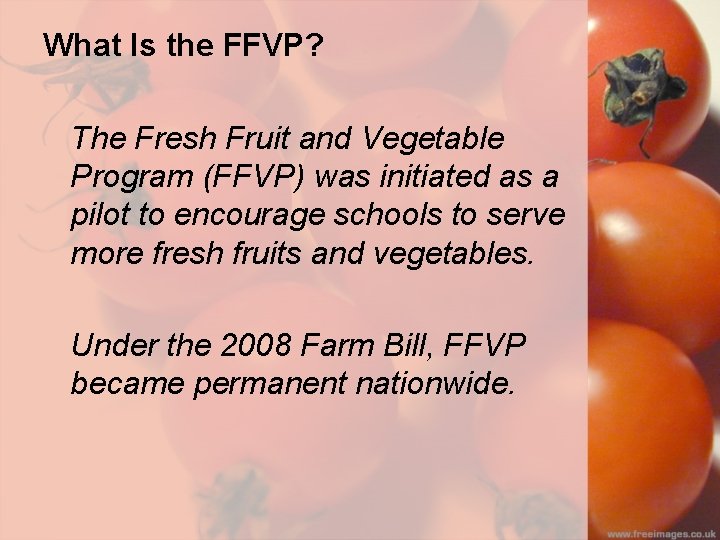 What Is the FFVP?

The Fresh Fruit and Vegetable Program (FFVP) was initiated as a pilot to encourage schools to serve more fresh fruits and vegetables.

Under the 2008 Farm Bill, FFVP became permanent nationwide.

www.freeimages.co.uk